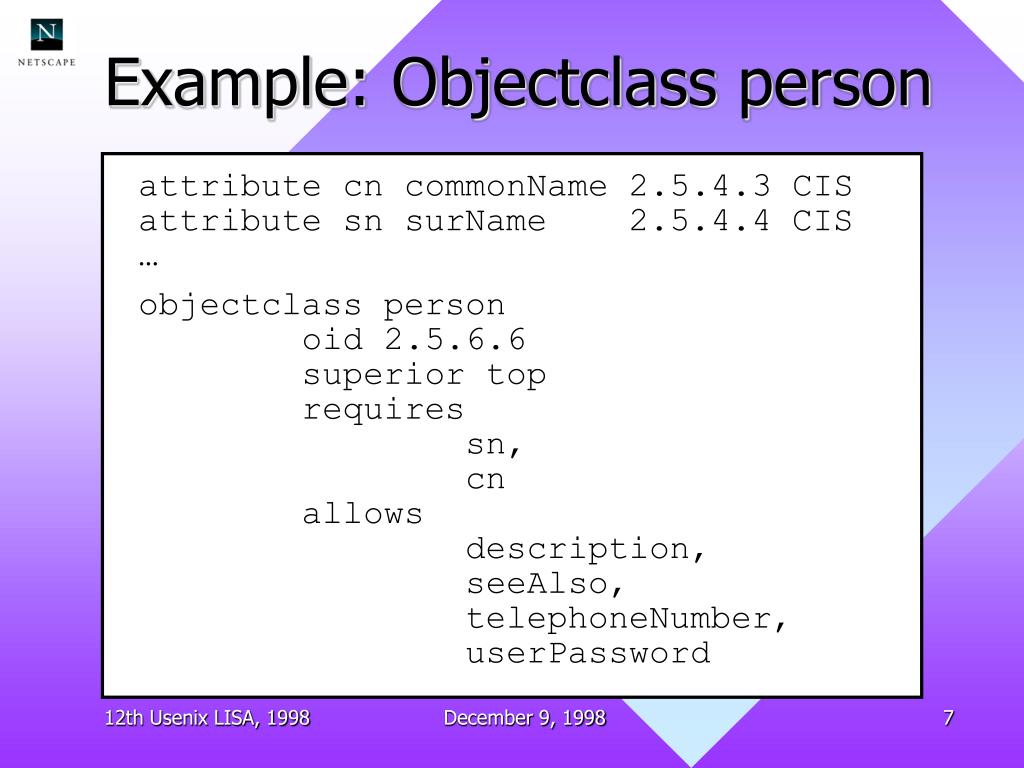 N
NETSCAPE

Example: Objectclass person

attribute cn commonName 2.5.4.3 CIS
attribute sn surName 2.5.4.4 CIS
…

objectclass person
oid 2.5.6.6
superior top
requires
sn,
cn
allows
description,
seeAlso,
telephoneNumber,
userPassword

12th Usenix LISA, 1998
December 9, 1998
7